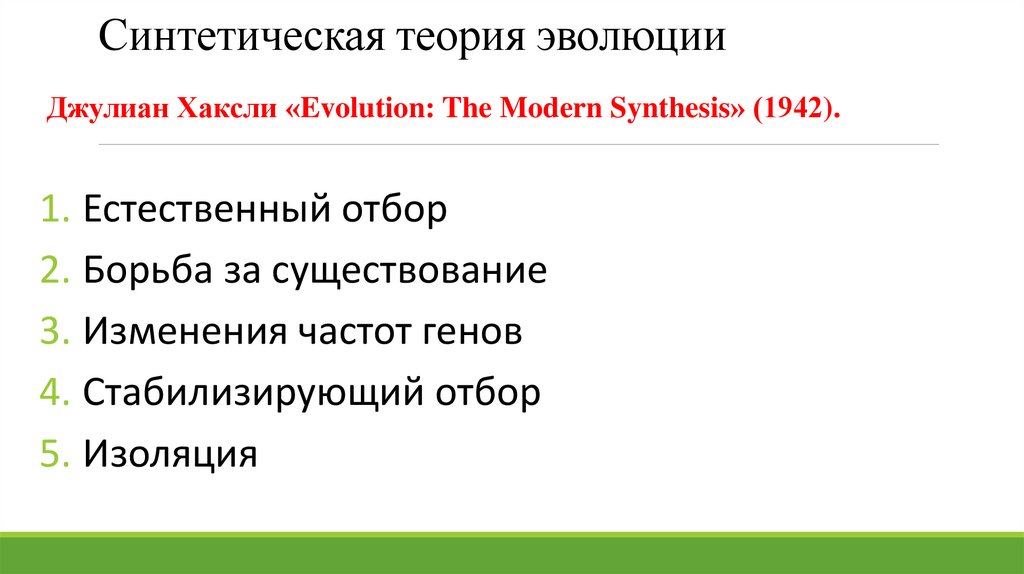 Синтетическая теория эволюции

Джулиан Хаксли «Evolution: The Modern Synthesis» (1942).

1. Естественный отбор
2. Борьба за существование
3. Изменения частот генов
4. Стабилизирующий отбор
5. Изоляция